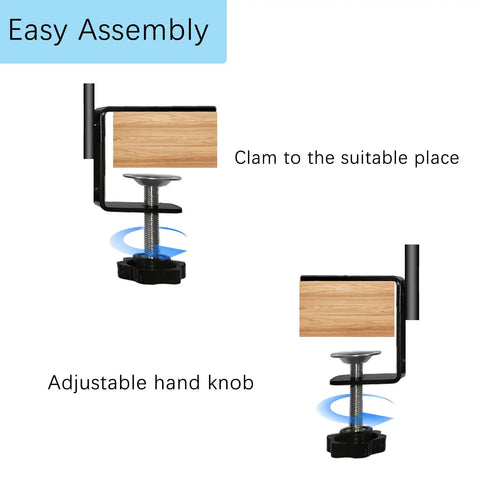 Easy Assembly

Clam to the suitable place

Adjustable hand knob